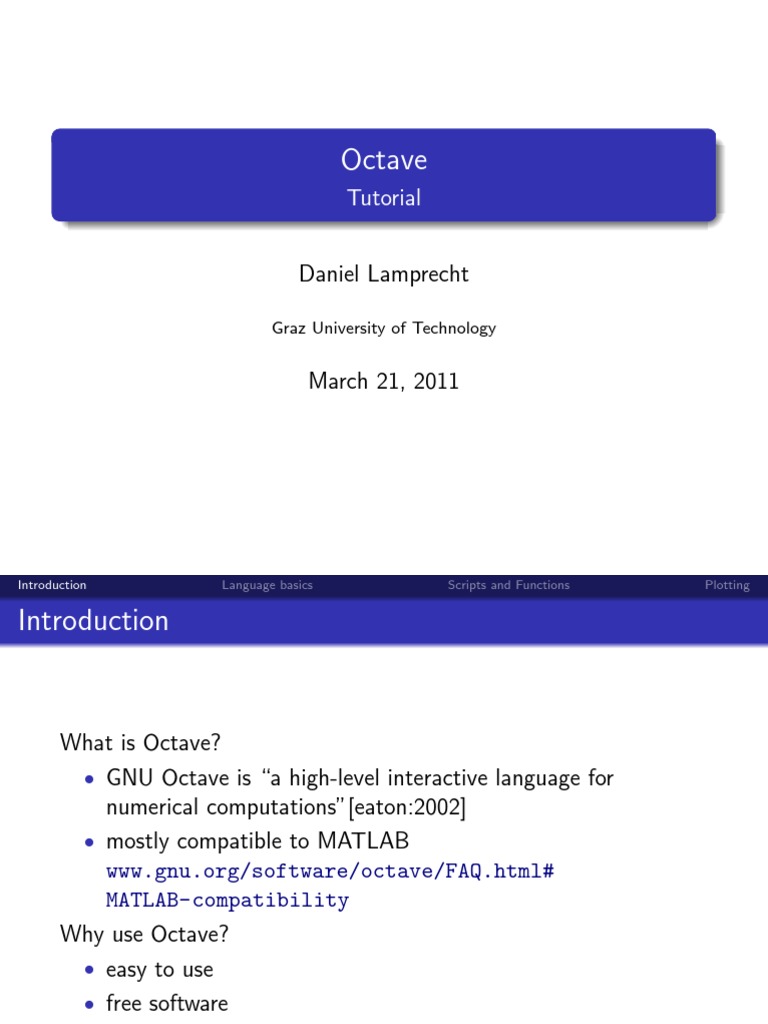 Octave
Tutorial

Daniel Lamprecht

Graz University of Technology

March 21, 2011

Introduction Language basics Scripts and Functions Plotting

Introduction

What is Octave?

• GNU Octave is "a high-level interactive language for numerical computations"[eaton:2002]
• mostly compatible to MATLAB www.gnu.org/software/octave/FAQ.html#MATLAB-compatibility

Why use Octave?

• easy to use
• free software